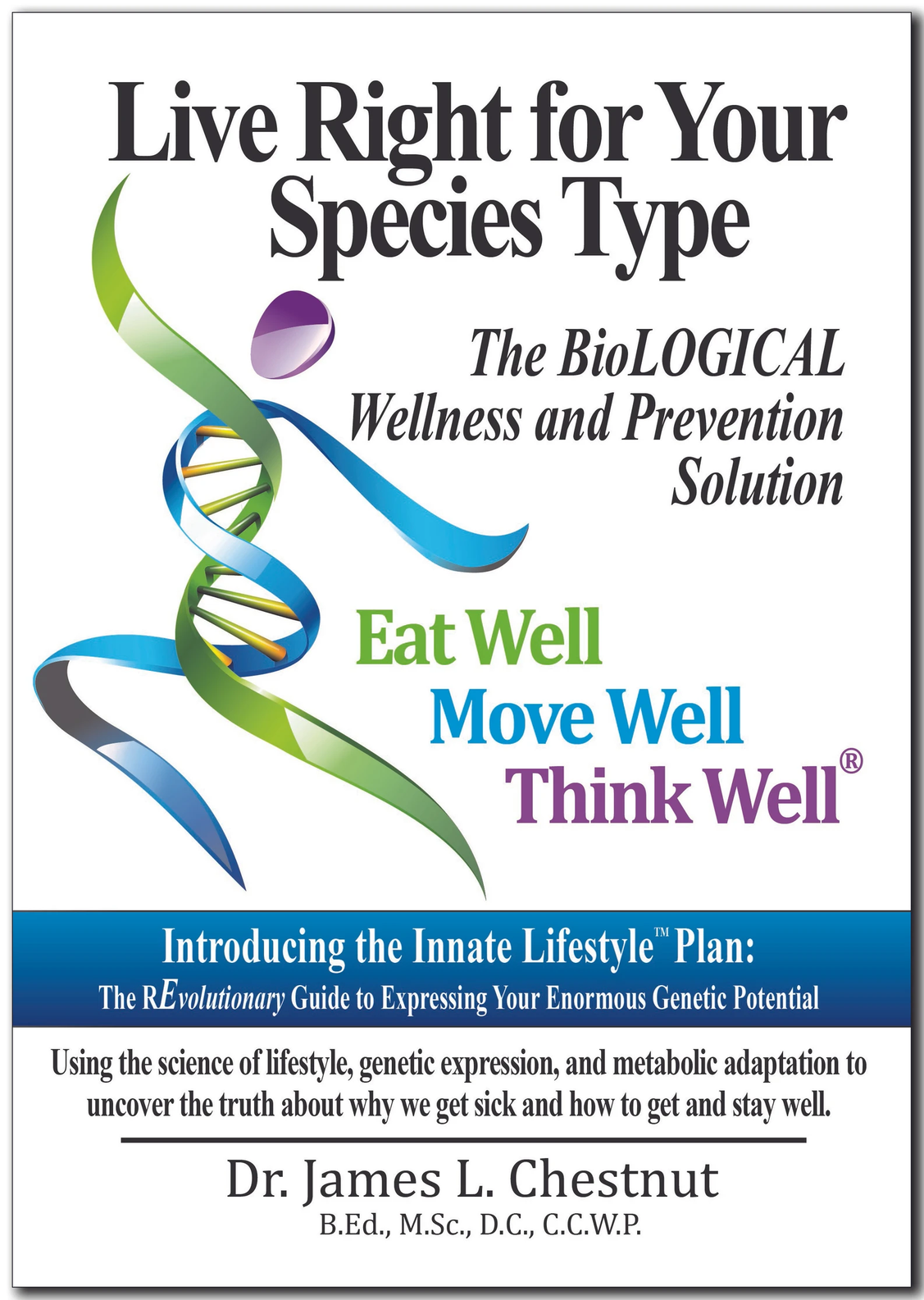 Live Right for Your Species Type

The BioLOGICAL Wellness and Prevention Solution

Eat Well
Move Well
Think Well®

Introducing the Innate Lifestyle™ Plan:
The REvolutionary Guide to Expressing Your Enormous Genetic Potential

Using the science of lifestyle, genetic expression, and metabolic adaptation to uncover the truth about why we get sick and how to get and stay well.

Dr. James L. Chestnut
B.Ed., M.Sc., D.C., C.C.W.P.